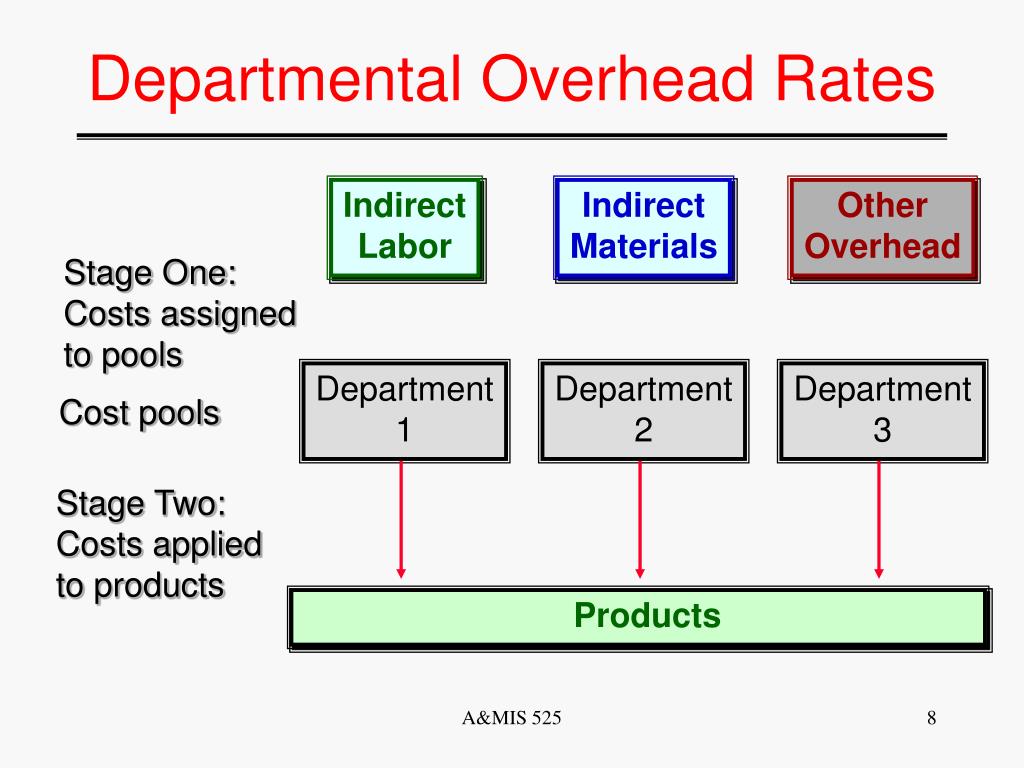 Departmental Overhead Rates

Indirect Labor

Indirect Materials

Other Overhead

Stage One: Costs assigned to pools

Cost pools

Department 1

Department 2

Department 3

Stage Two: Costs applied to products

Products

A&MIS 525

8